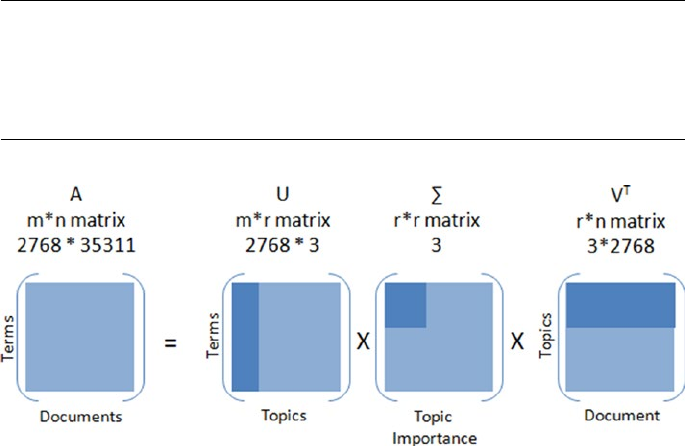 A
m*n matrix
2768 * 35311

Terms

Documents

=

U
m*r matrix
2768 * 3

Terms

Topics

X

∑
r*r matrix
3

Topic Importance

X

$V^T$
r*n matrix
3*2768

Topics

Document